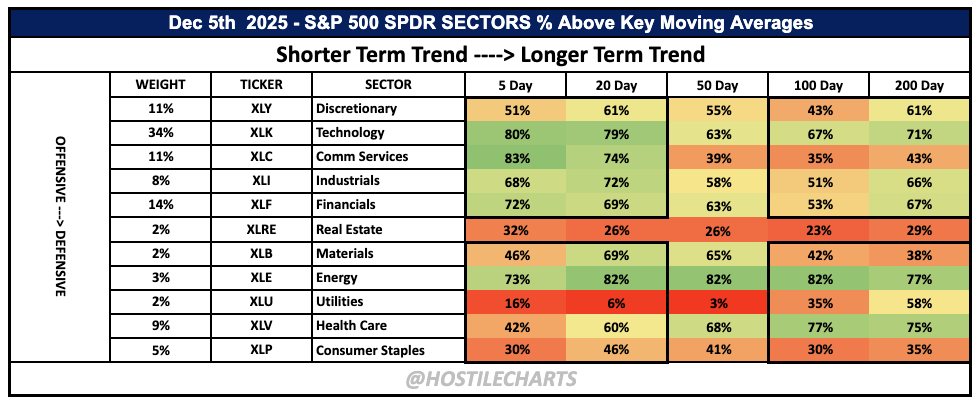 Dec 5th 2025 - S&P 500 SPDR SECTORS % Above Key Moving Averages

Shorter Term Trend ----> Longer Term Trend

OFFENSIVE ---> DEFENSIVE

| WEIGHT | TICKER | SECTOR | 5 Day | 20 Day | 50 Day | 100 Day | 200 Day |
|---|---|---|---|---|---|---|---|
| 11% | XLY | Discretionary | 51% | 61% | 55% | 43% | 61% |
| 34% | XLK | Technology | 80% | 79% | 63% | 67% | 71% |
| 11% | XLC | Comm Services | 83% | 74% | 39% | 35% | 43% |
| 8% | XLI | Industrials | 68% | 72% | 58% | 51% | 66% |
| 14% | XLF | Financials | 72% | 69% | 63% | 53% | 67% |
| 2% | XLRE | Real Estate | 32% | 26% | 26% | 23% | 29% |
| 2% | XLB | Materials | 46% | 69% | 65% | 42% | 38% |
| 3% | XLE | Energy | 73% | 82% | 82% | 82% | 77% |
| 2% | XLU | Utilities | 16% | 6% | 3% | 35% | 58% |
| 9% | XLV | Health Care | 42% | 60% | 68% | 77% | 75% |
| 5% | XLP | Consumer Staples | 30% | 46% | 41% | 30% | 35% |

@HOSTILECHARTS